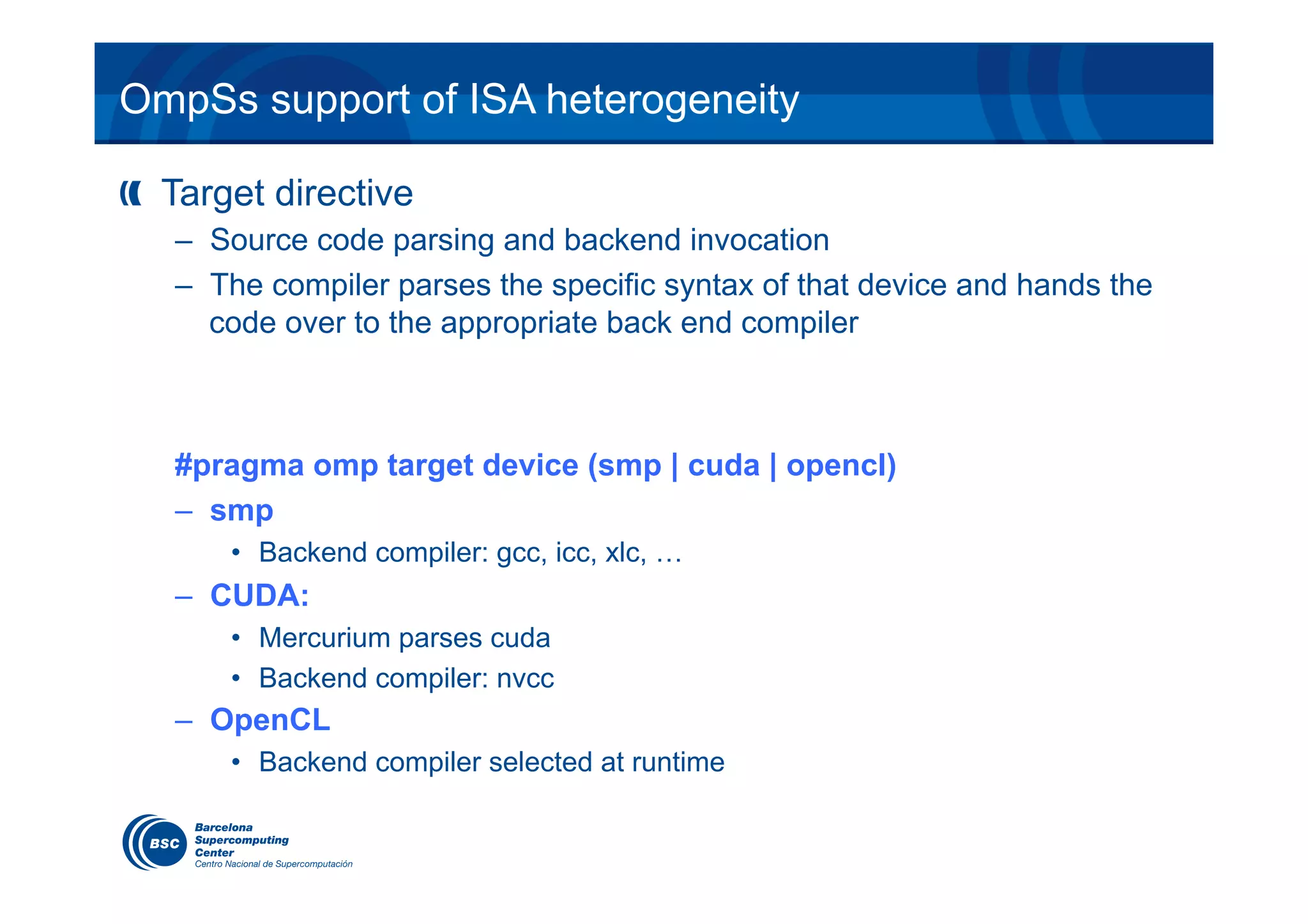 OmpSs support of ISA heterogeneity

Target directive

– Source code parsing and backend invocation

– The compiler parses the specific syntax of that device and hands the code over to the appropriate back end compiler

#pragma omp target device (smp | cuda | opencl)

– smp

• Backend compiler: gcc, icc, xlc, …

– CUDA:

• Mercurium parses cuda

• Backend compiler: nvcc

– OpenCL

• Backend compiler selected at runtime

BSC Barcelona Supercomputing Center
Centro Nacional de Supercomputación